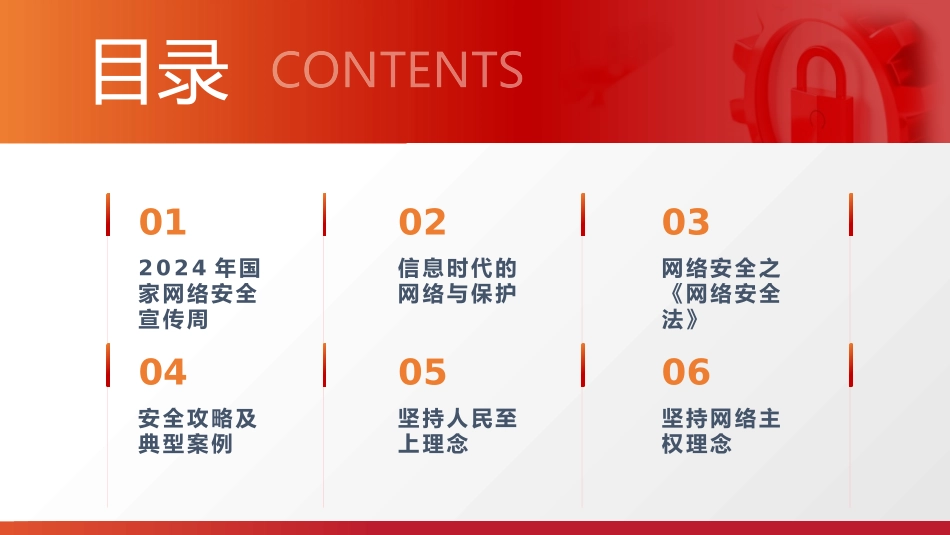 目录 CONTENTS

01

2024 年国家网络安全宣传周

02

信息时代的网络与保护

03

网络安全之《网络安全法》

04

安全攻略及典型案例

05

坚持人民至上理念

06

坚持网络主权理念